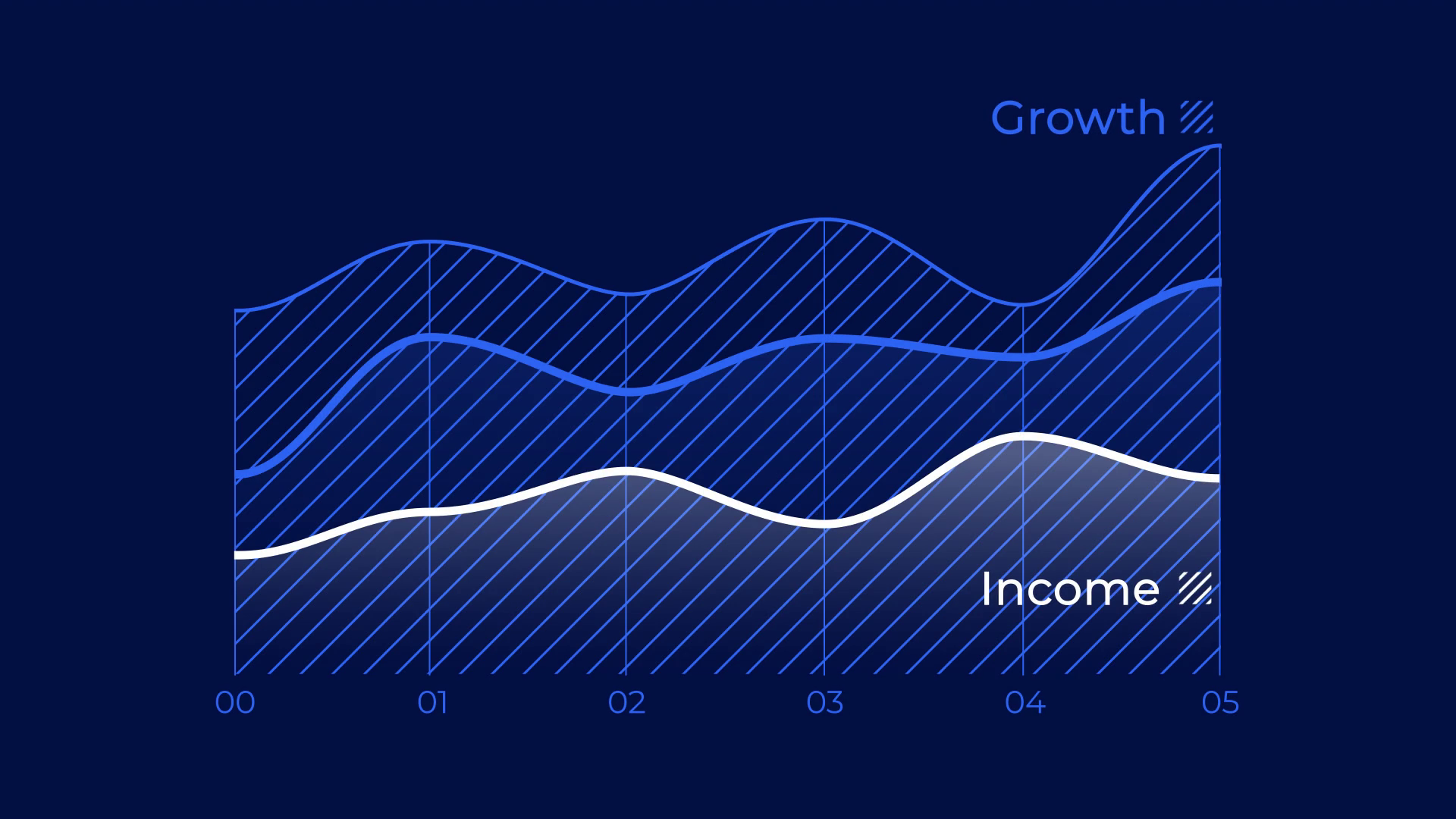 Growth

Income

00 01 02 03 04 05